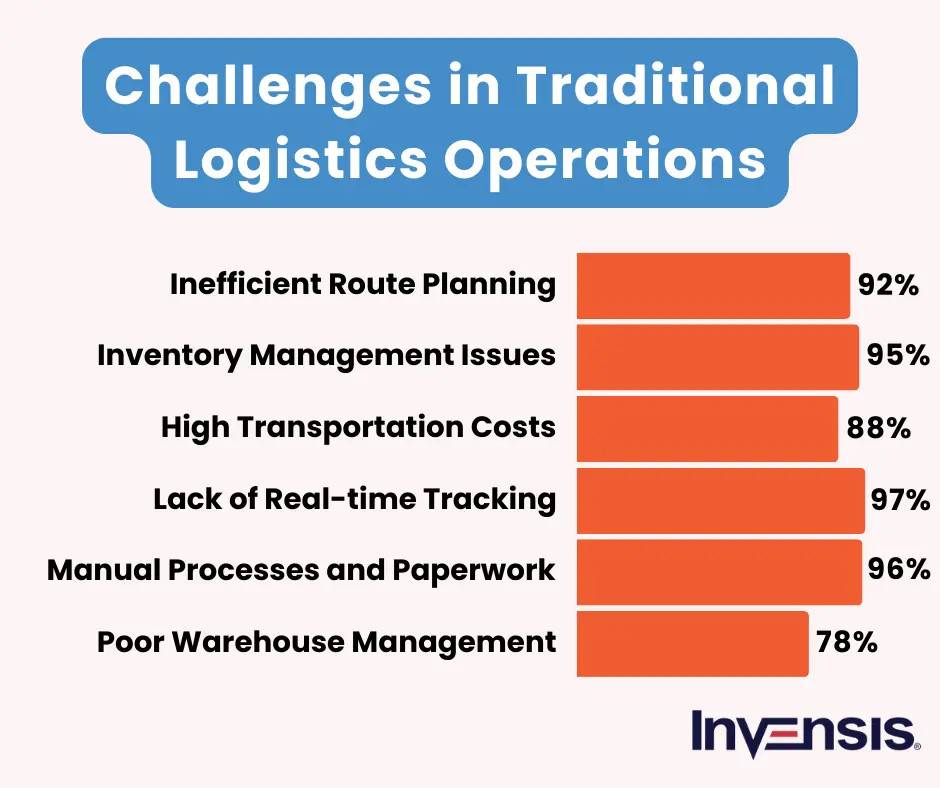 Challenges in Traditional Logistics Operations

Inefficient Route Planning 92%

Inventory Management Issues 95%

High Transportation Costs 88%

Lack of Real-time Tracking 97%

Manual Processes and Paperwork 96%

Poor Warehouse Management 78%

INVENSIS